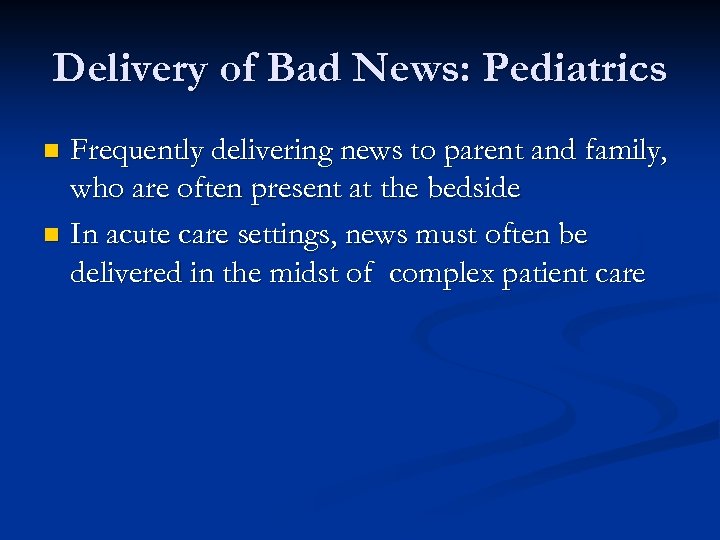 Delivery of Bad News: Pediatrics

- Frequently delivering news to parent and family, who are often present at the bedside
- In acute care settings, news must often be delivered in the midst of complex patient care